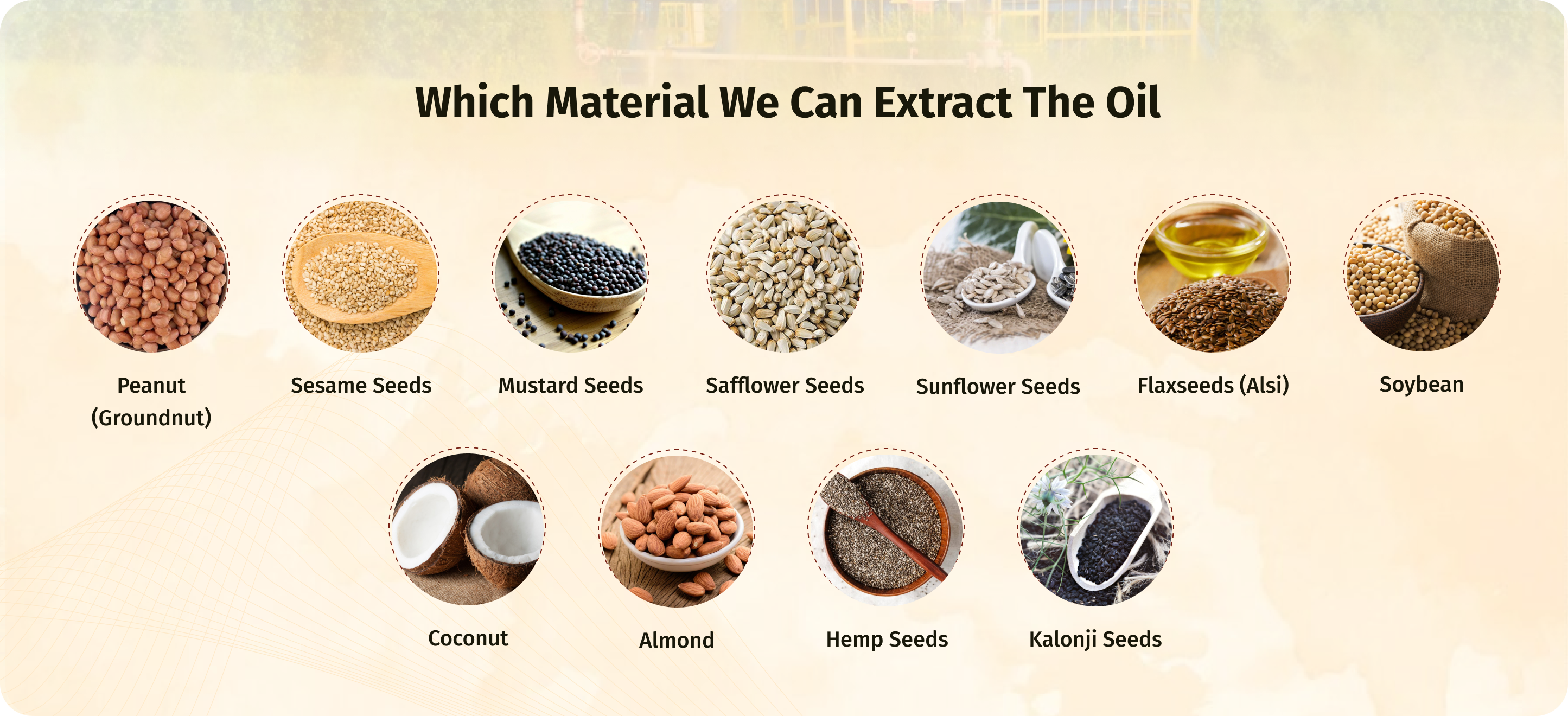 Which Material We Can Extract The Oil

Peanut (Groundnut)

Sesame Seeds

Mustard Seeds

Safflower Seeds

Sunflower Seeds

Flaxseeds (Alsi)

Soybean

Coconut

Almond

Hemp Seeds

Kalonji Seeds